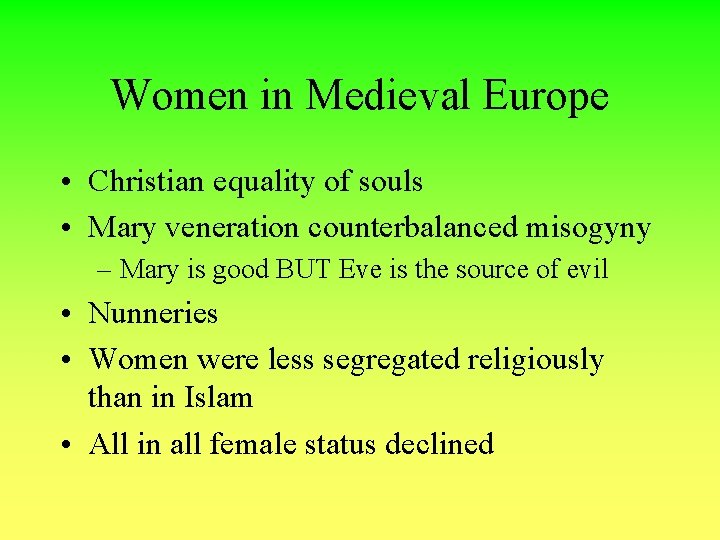 Women in Medieval Europe

• Christian equality of souls
• Mary veneration counterbalanced misogyny
– Mary is good BUT Eve is the source of evil
• Nunneries
• Women were less segregated religiously than in Islam
• All in all female status declined